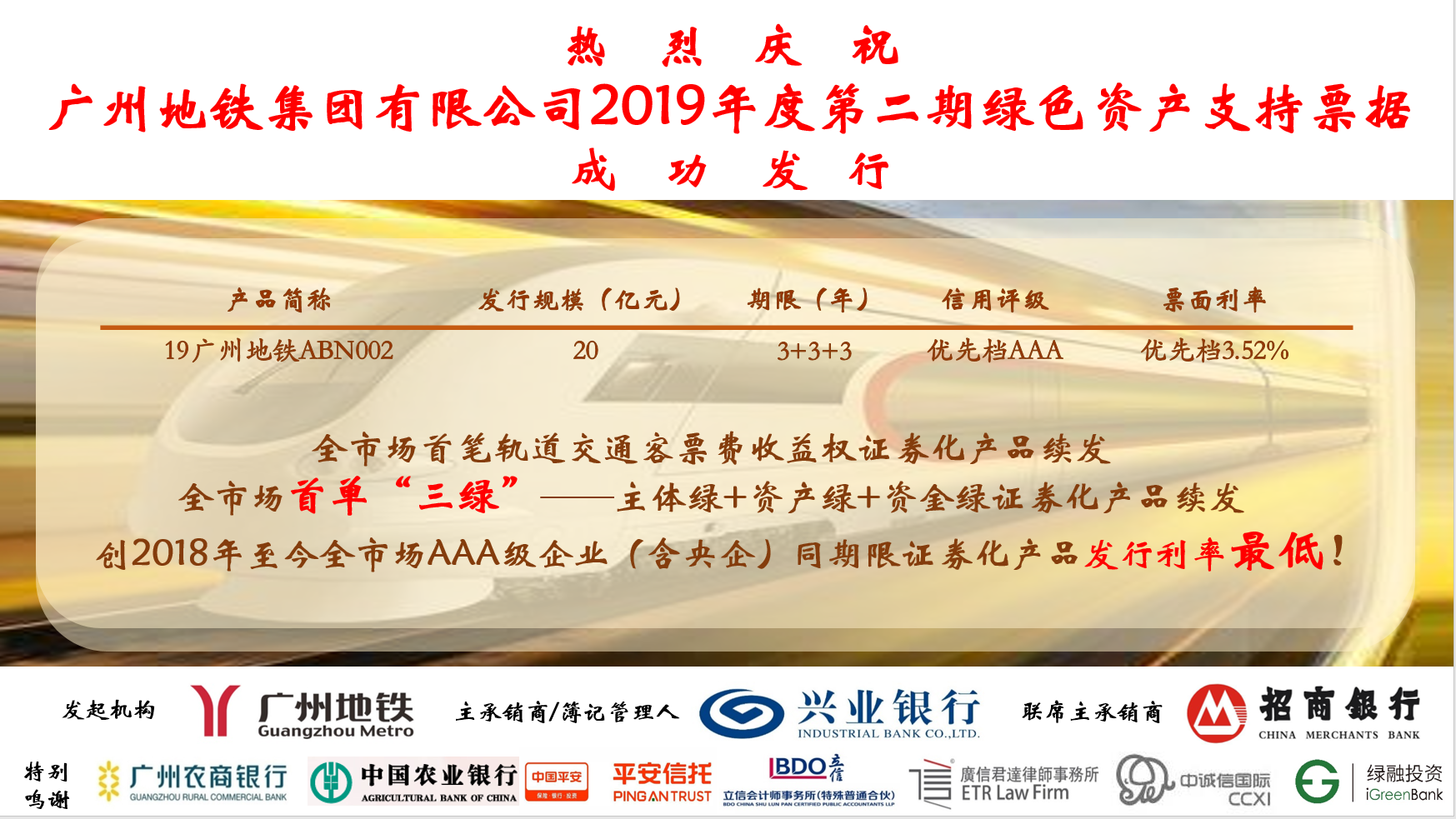 热 烈 庆 祝
广州地铁集团有限公司2019年度第二期绿色资产支持票据
成 功 发 行

| 产品简称 | 发行规模（亿元） | 期限（年） | 信用评级 | 票面利率 |
|---|---|---|---|---|
| 19广州地铁ABN002 | 20 | 3+3+3 | 优先档AAA | 优先档3.52% |

全市场首笔轨道交通客票费收益权证券化产品续发
全市场首单“三绿”——主体绿+资产绿+资金绿证券化产品续发
创2018年至今全市场AAA级企业（含央企）同期限证券化产品发行利率最低！

发起机构 广州地铁 Guangzhou Metro 主承销商/簿记管理人 兴业银行 INDUSTRIAL BANK CO.,LTD. 联席主承销商 招商银行 CHINA MERCHANTS BANK

特别鸣谢 广州农商银行 GUANGZHOU RURAL COMMERCIAL BANK 中国农业银行 AGRICULTURAL BANK OF CHINA 中国平安 保险·银行·投资 平安信托 PING AN TRUST BDO 立信 立信会计师事务所(特殊普通合伙) BDO CHINA SHU LUN PAN CERTIFIED PUBLIC ACCOUNTANTS LLP 廣信君達律師事務所 ETR Law Firm 中诚信国际 CCXI 绿融投资 iGreenBank